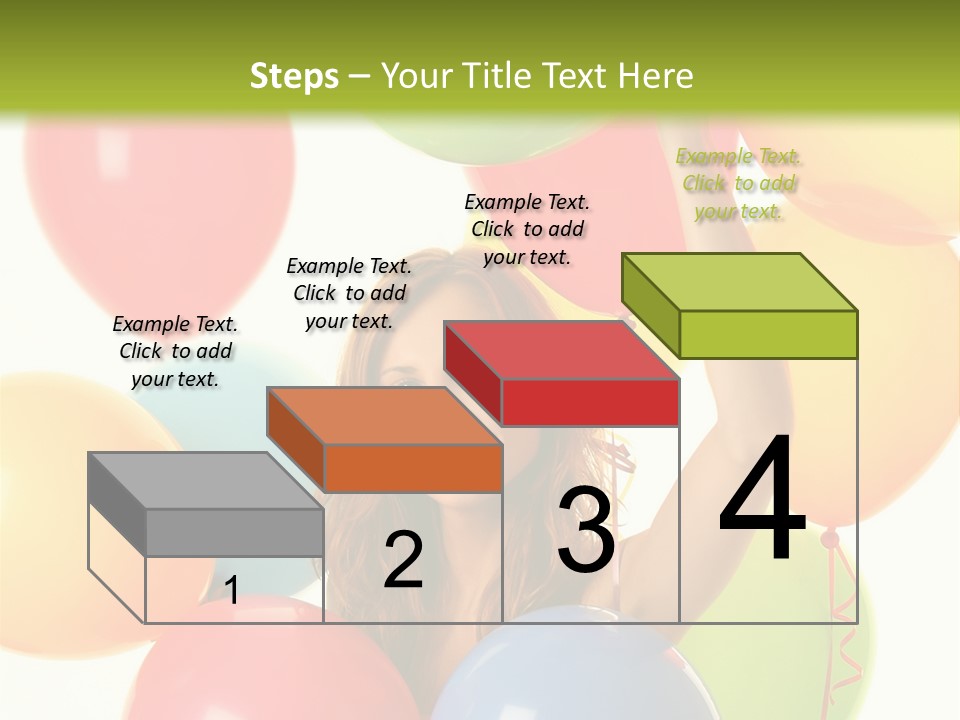 Steps – Your Title Text Here

Example Text. Click to add your text.

Example Text. Click to add your text.

Example Text. Click to add your text.

Example Text. Click to add your text.

1

2

3

4